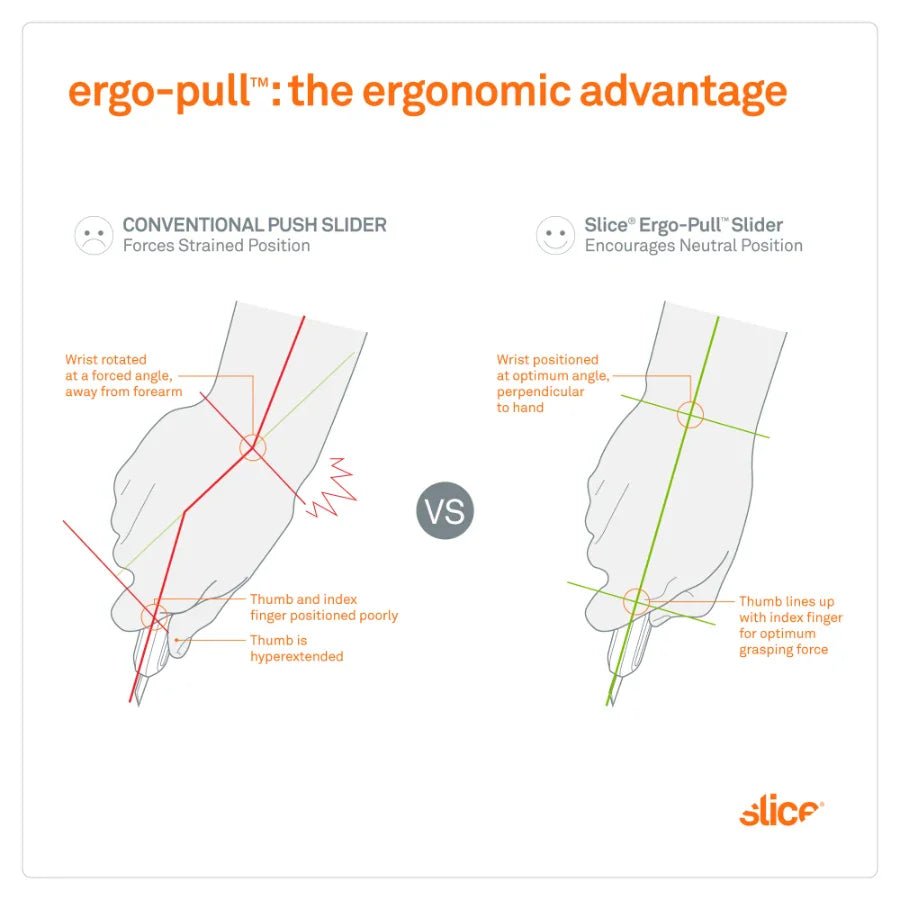 ergo-pull™: the ergonomic advantage

CONVENTIONAL PUSH SLIDER
Forces Strained Position

Wrist rotated at a forced angle, away from forearm

Thumb and index finger positioned poorly

Thumb is hyperextended

VS

Slice® Ergo-Pull™ Slider
Encourages Neutral Position

Wrist positioned at optimum angle, perpendicular to hand

Thumb lines up with index finger for optimum grasping force

slice®